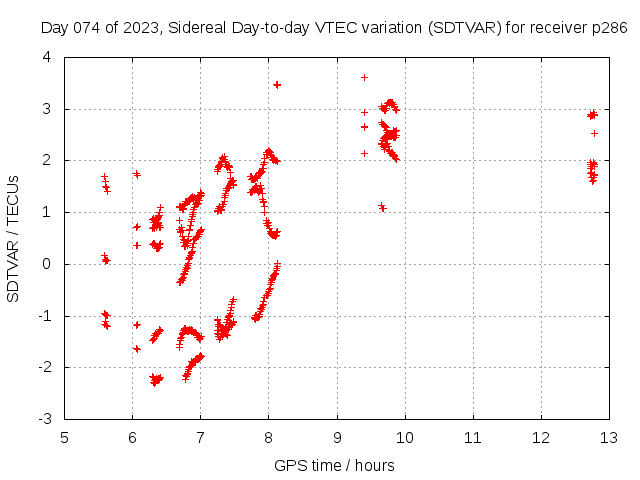 Day 074 of 2023, Sidereal Day-to-day VTEC variation (SDTVAR) for receiver p286

SDTVAR / TECUs

4
3
2
1
0
-1
-2
-3

5 6 7 8 9 10 11 12 13

GPS time / hours